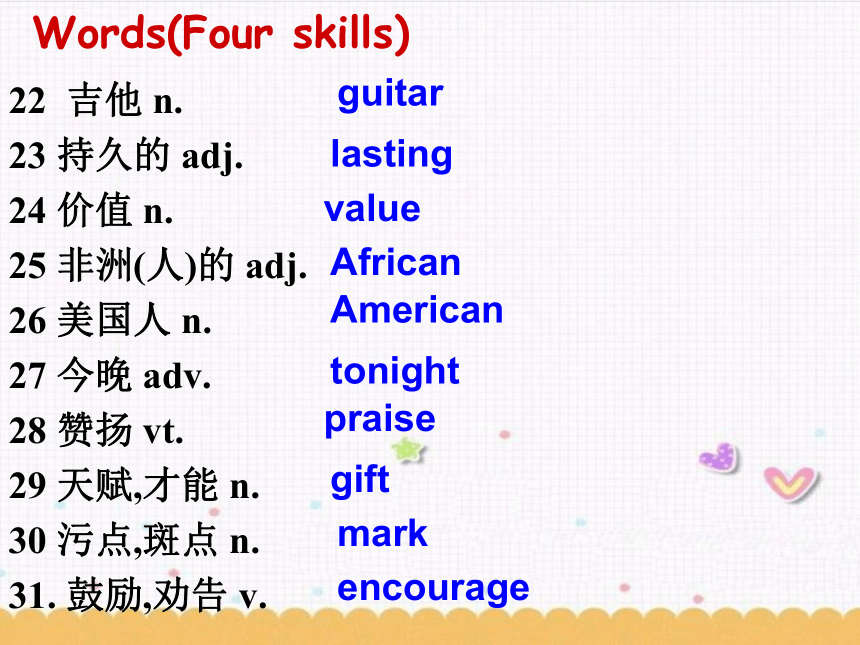 Words(Four skills)

22 吉他 n. guitar

23 持久的 adj. lasting

24 价值 n. value

25 非洲(人)的 adj. African

26 美国人 n. American

27 今晚 adv. tonight

28 赞扬 vt. praise

29 天赋,才能 n. gift

30 污点,斑点 n. mark

31. 鼓励,劝告 v. encourage